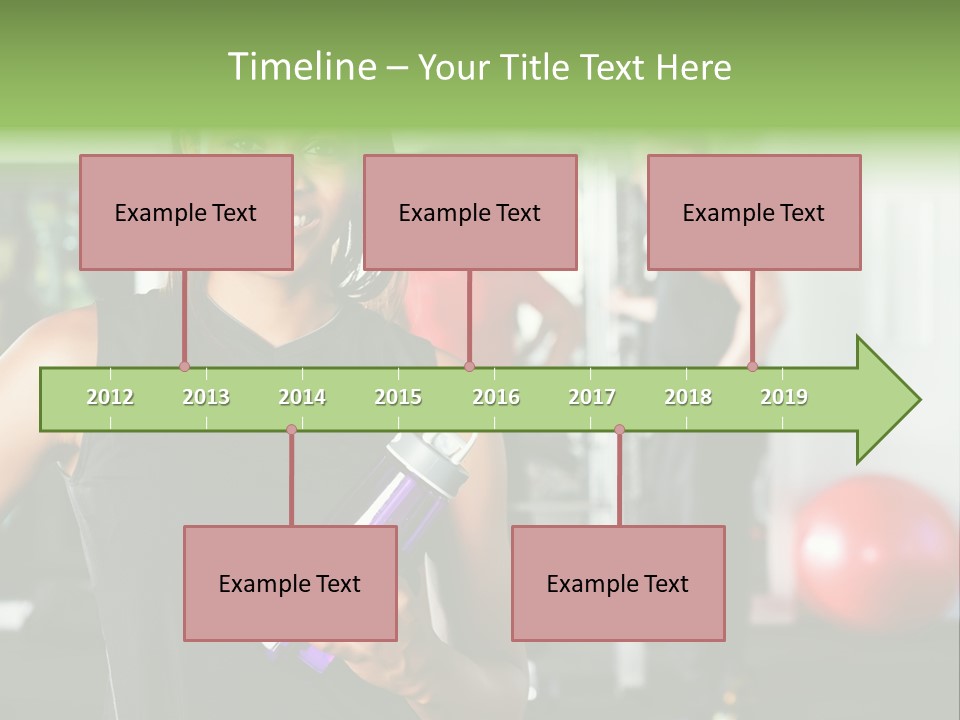 Timeline – Your Title Text Here

Example Text

Example Text

Example Text

2012 2013 2014 2015 2016 2017 2018 2019

Example Text

Example Text